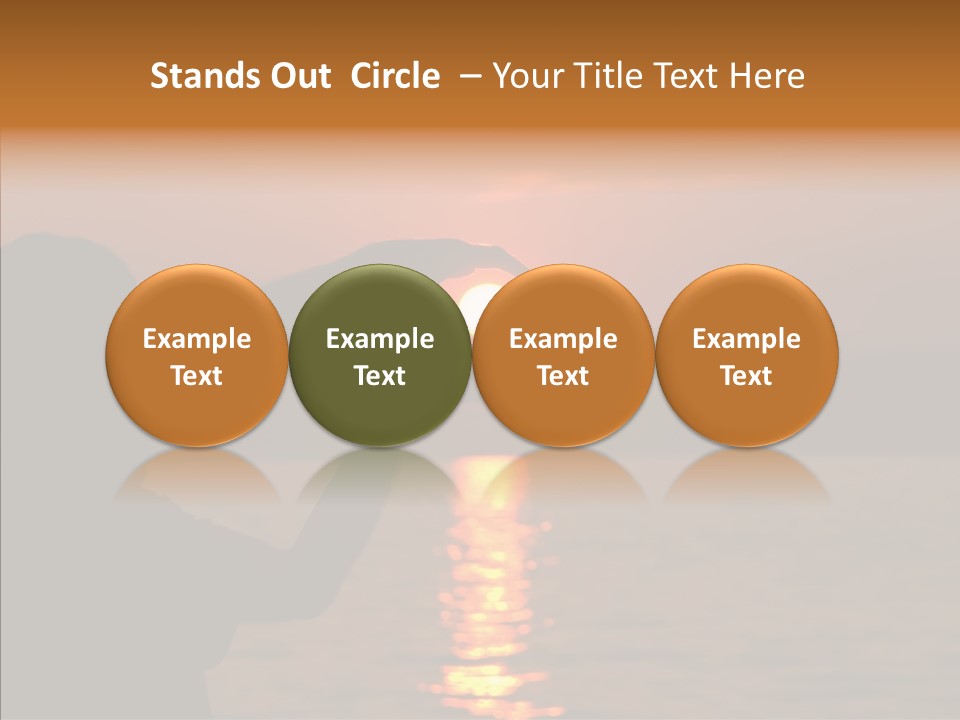 Stands Out Circle – Your Title Text Here

Example Text

Example Text

Example Text

Example Text